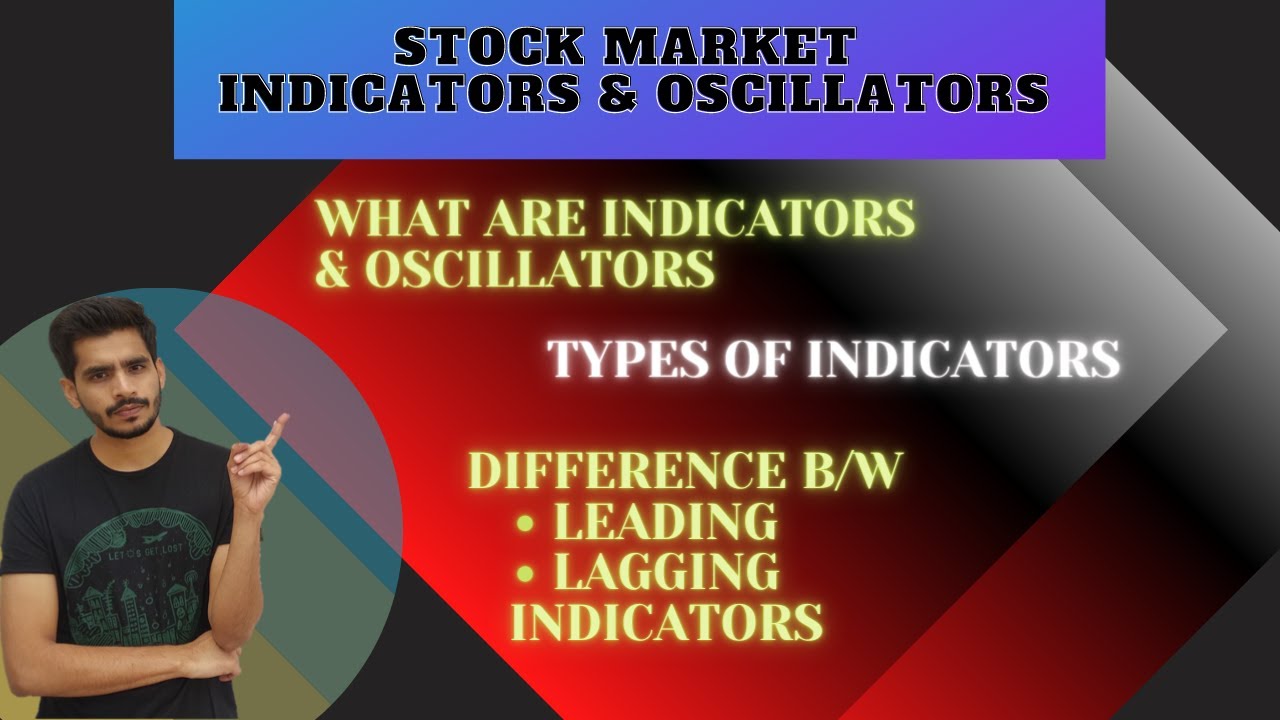 STOCK MARKET
INDICATORS & OSCILLATORS

WHAT ARE INDICATORS & OSCILLATORS

TYPES OF INDICATORS

DIFFERENCE B/W
• LEADING
• LAGGING
INDICATORS

LET'S GET LOST